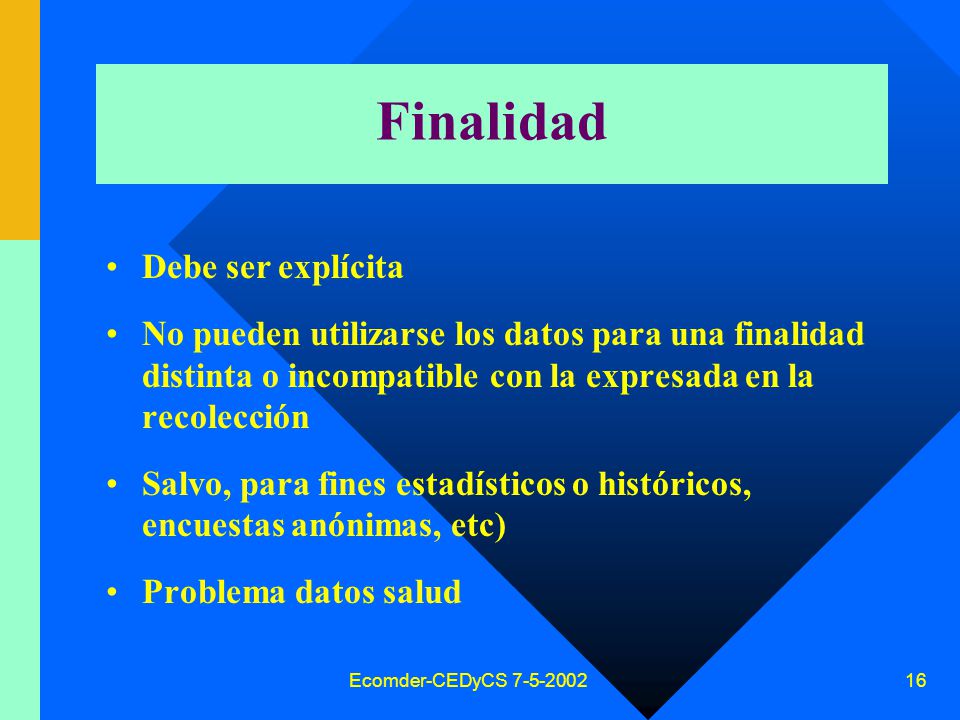 Finalidad

• Debe ser explícita

• No pueden utilizarse los datos para una finalidad distinta o incompatible con la expresada en la recolección

• Salvo, para fines estadísticos o históricos, encuestas anónimas, etc)

• Problema datos salud

Ecomder-CEDyCS 7-5-2002

16